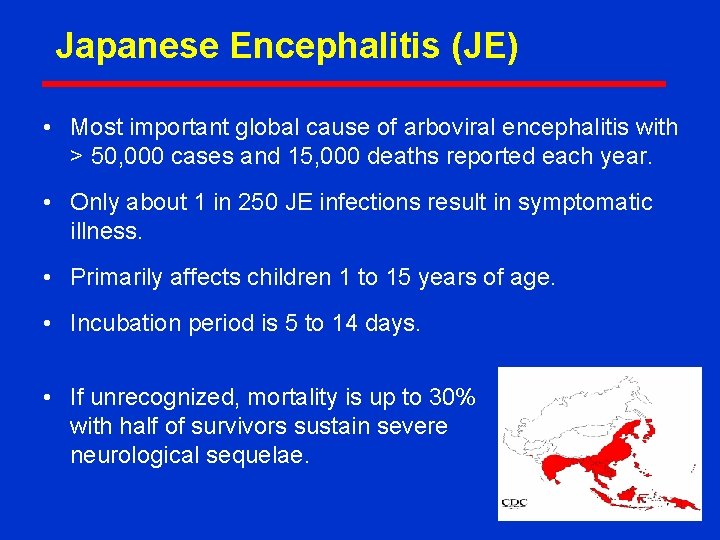 Japanese Encephalitis (JE)

• Most important global cause of arboviral encephalitis with > 50,000 cases and 15,000 deaths reported each year.

• Only about 1 in 250 JE infections result in symptomatic illness.

• Primarily affects children 1 to 15 years of age.

• Incubation period is 5 to 14 days.

• If unrecognized, mortality is up to 30% with half of survivors sustain severe neurological sequelae.

CDC